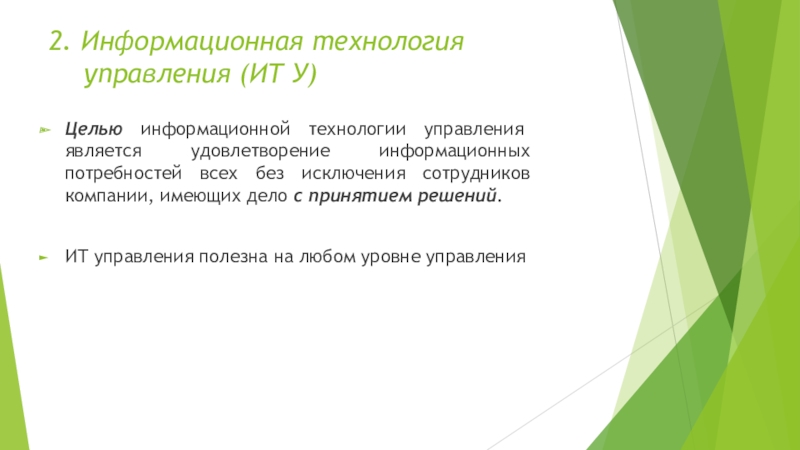 2. Информационная технология управления (ИТ У)

Целью информационной технологии управления является удовлетворение информационных потребностей всех без исключения сотрудников компании, имеющих дело с принятием решений.

ИТ управления полезна на любом уровне управления